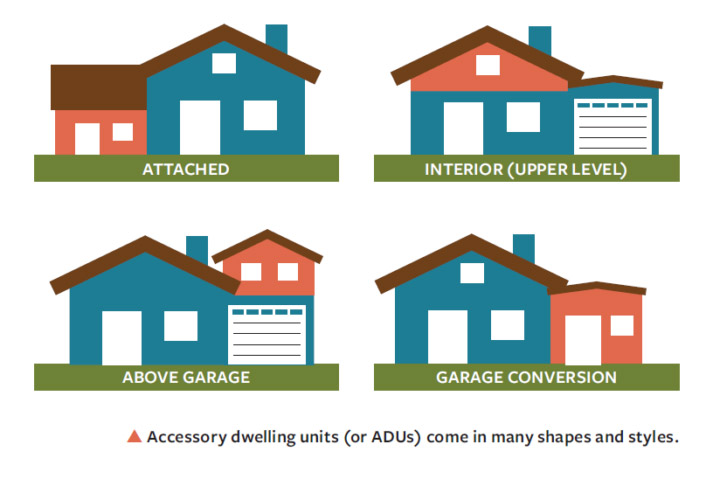 ATTACHED

INTERIOR (UPPER LEVEL)

ABOVE GARAGE

GARAGE CONVERSION

▲ Accessory dwelling units (or ADUs) come in many shapes and styles.